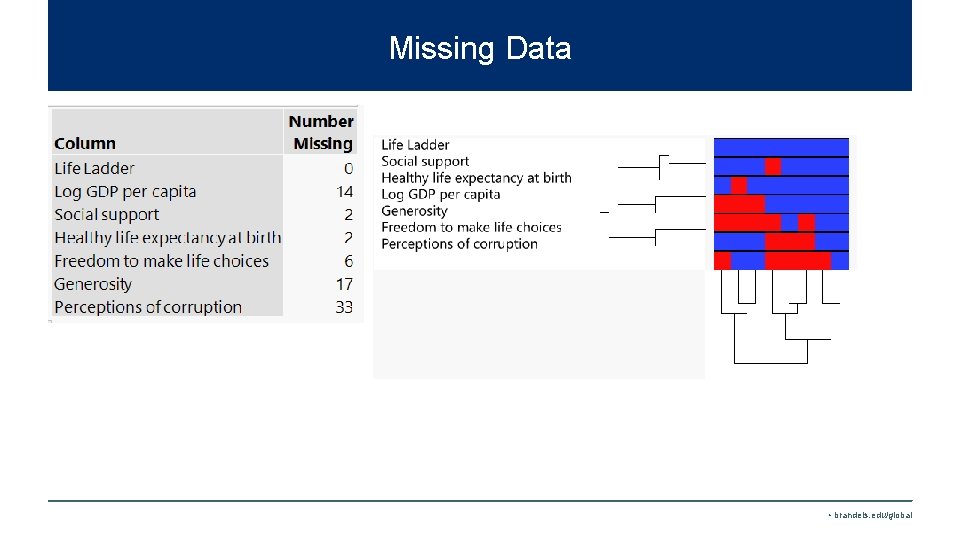 Missing Data

| Column | Number Missing |
|---|---|
| Life Ladder | 0 |
| Log GDP per capita | 14 |
| Social support | 2 |
| Healthy life expectancy at birth | 2 |
| Freedom to make life choices | 6 |
| Generosity | 17 |
| Perceptions of corruption | 33 |

Life Ladder
Social support
Healthy life expectancy at birth
Log GDP per capita
Generosity
Freedom to make life choices
Perceptions of corruption

• brandeis.edu/global